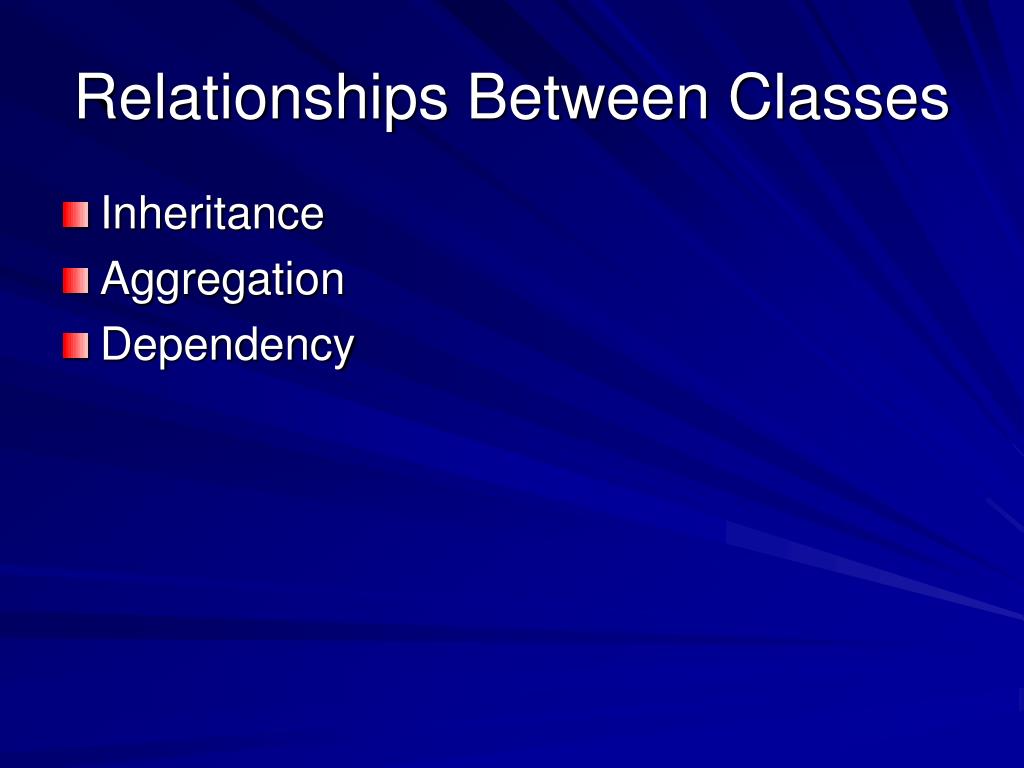 Relationships Between Classes

Inheritance
Aggregation
Dependency